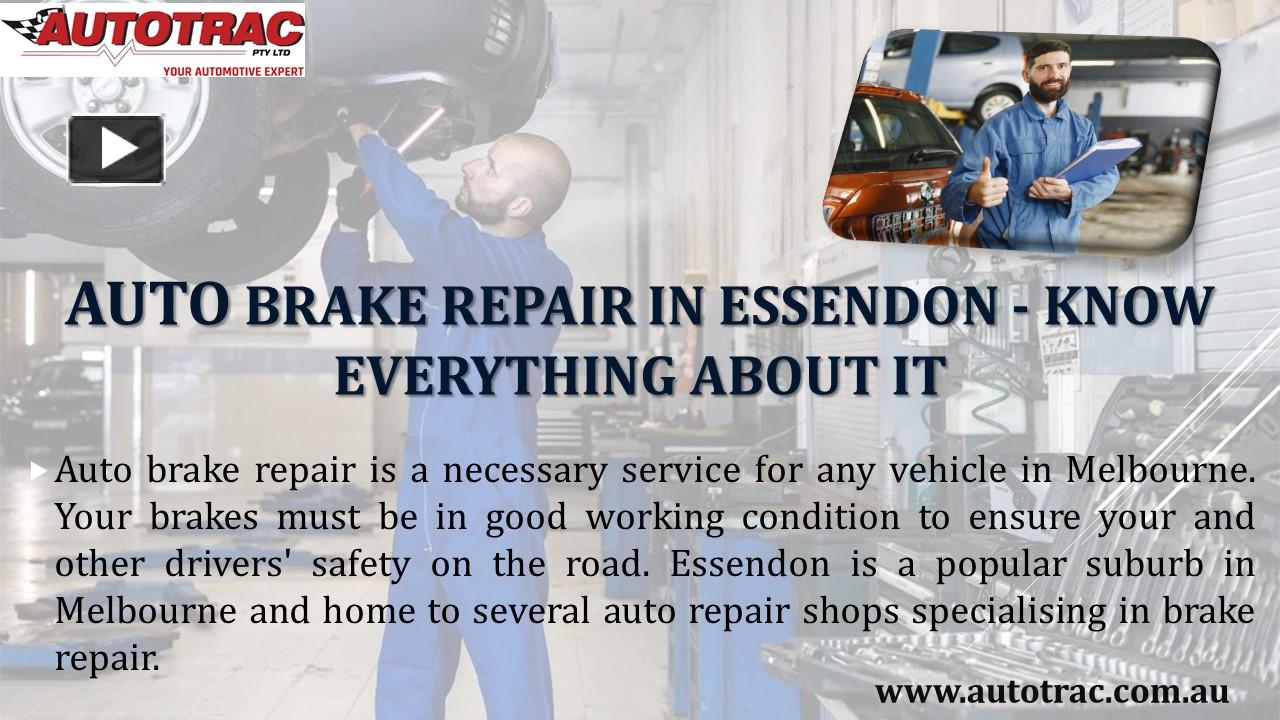 AUTOTRAC PTY LTD
YOUR AUTOMOTIVE EXPERT

AUTO BRAKE REPAIR IN ESSENDON - KNOW EVERYTHING ABOUT IT

Auto brake repair is a necessary service for any vehicle in Melbourne. Your brakes must be in good working condition to ensure your and other drivers' safety on the road. Essendon is a popular suburb in Melbourne and home to several auto repair shops specialising in brake repair.

www.autotrac.com.au